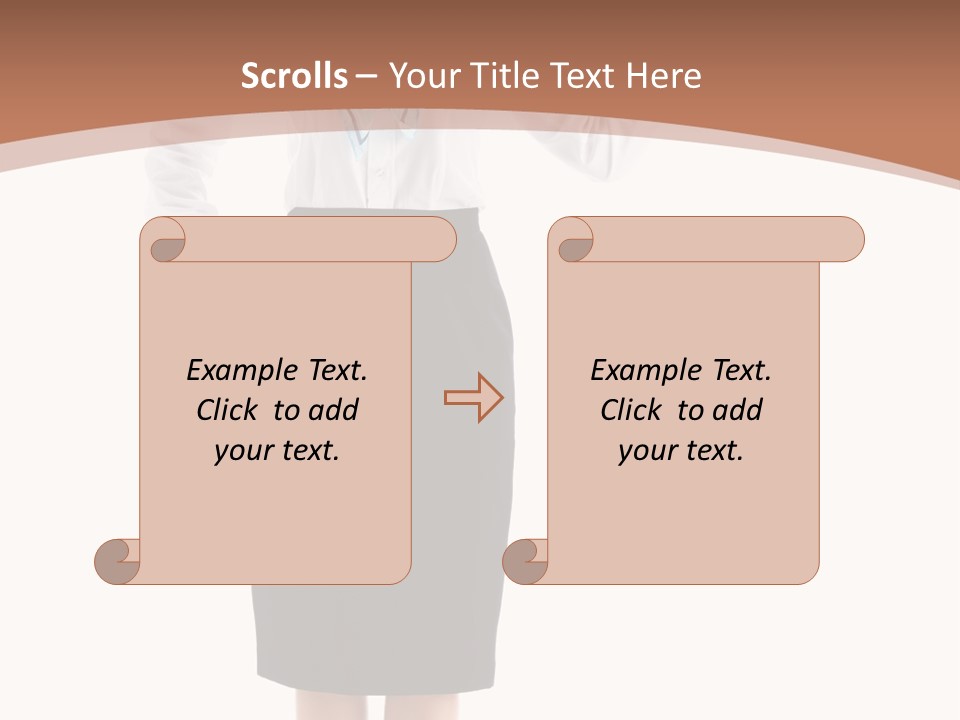 Scrolls – Your Title Text Here

Example Text. Click to add your text.

Example Text. Click to add your text.